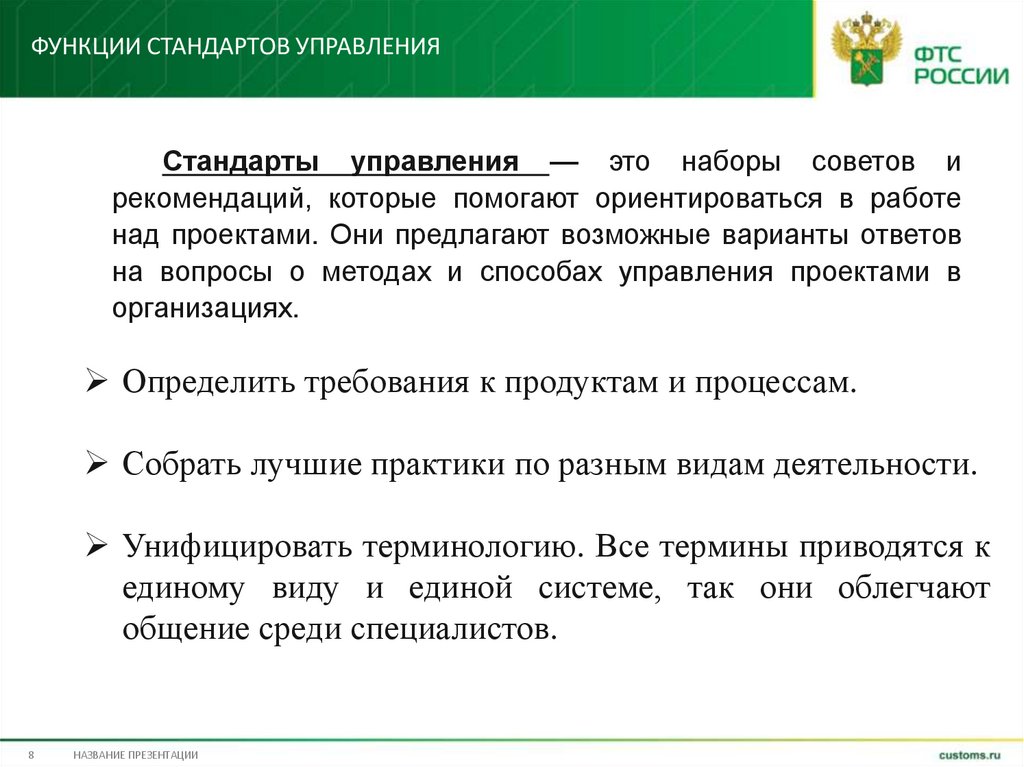 ФУНКЦИИ СТАНДАРТОВ УПРАВЛЕНИЯ

ФТС РОССИИ

Стандарты управления — это наборы советов и рекомендаций, которые помогают ориентироваться в работе над проектами. Они предлагают возможные варианты ответов на вопросы о методах и способах управления проектами в организациях.

➢ Определить требования к продуктам и процессам.

➢ Собрать лучшие практики по разным видам деятельности.

➢ Унифицировать терминологию. Все термины приводятся к единому виду и единой системе, так они облегчают общение среди специалистов.

8 НАЗВАНИЕ ПРЕЗЕНТАЦИИ customs.ru